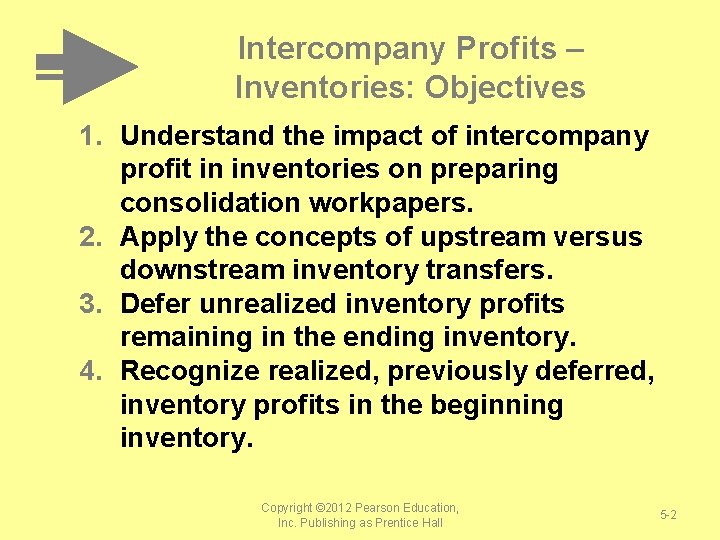 Intercompany Profits – Inventories: Objectives

1. Understand the impact of intercompany profit in inventories on preparing consolidation workpapers.
2. Apply the concepts of upstream versus downstream inventory transfers.
3. Defer unrealized inventory profits remaining in the ending inventory.
4. Recognize realized, previously deferred, inventory profits in the beginning inventory.

Copyright ©2012 Pearson Education, Inc. Publishing as Prentice Hall

5-2